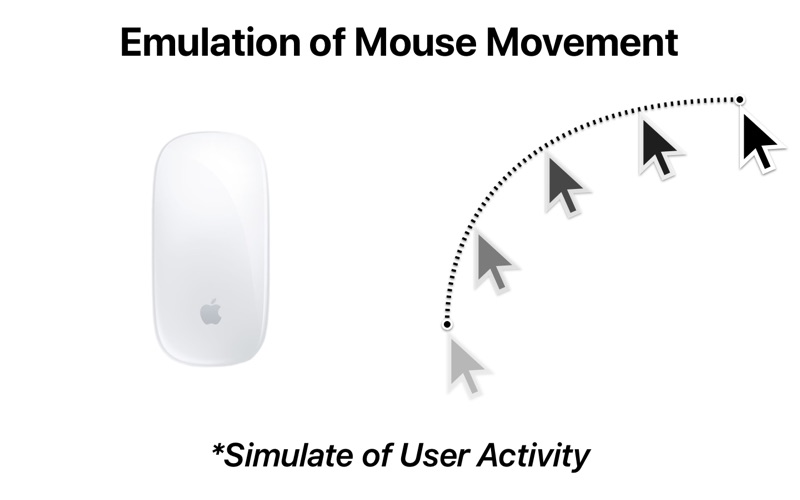 Emulation of Mouse Movement

*Simulate of User Activity